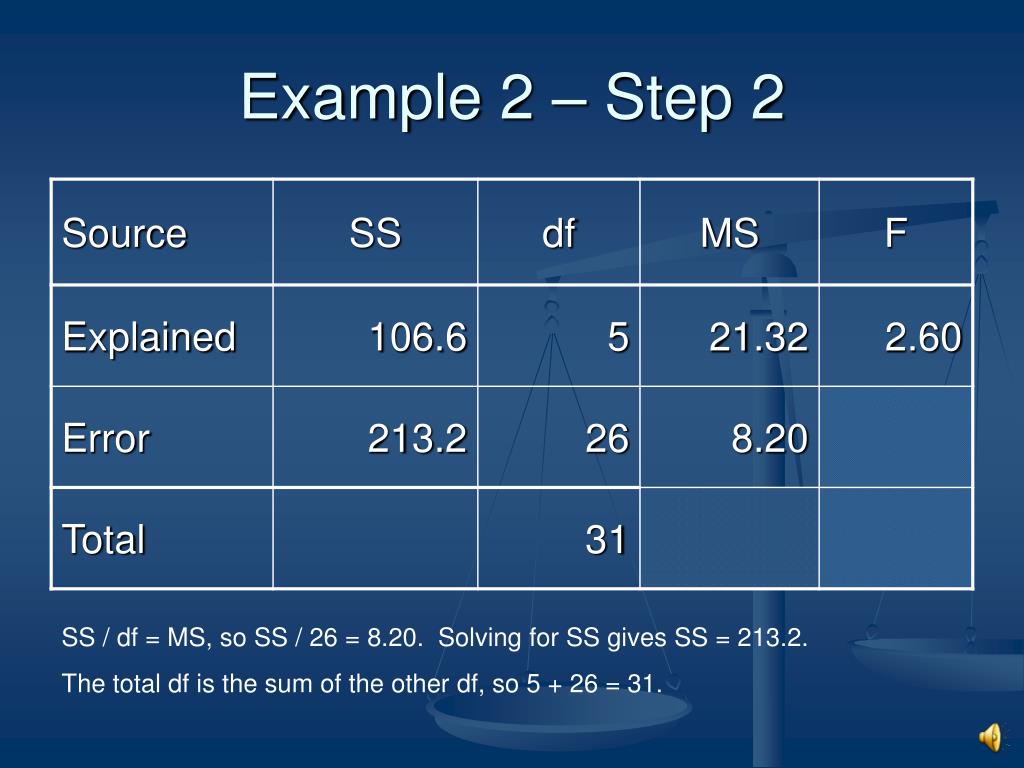 Example 2 – Step 2

| Source | SS | df | MS | F |
|---|---|---|---|---|
| Explained | 106.6 | 5 | 21.32 | 2.60 |
| Error | 213.2 | 26 | 8.20 | |
| Total | | 31 | | |

SS / df = MS, so SS / 26 = 8.20. Solving for SS gives SS = 213.2.

The total df is the sum of the other df, so 5 + 26 = 31.